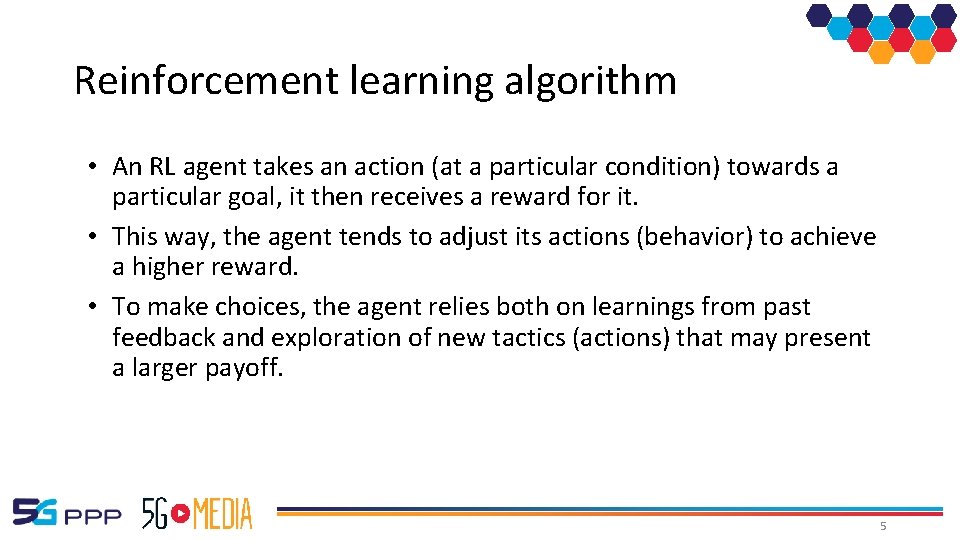 Reinforcement learning algorithm

• An RL agent takes an action (at a particular condition) towards a particular goal, it then receives a reward for it.
• This way, the agent tends to adjust its actions (behavior) to achieve a higher reward.
• To make choices, the agent relies both on learnings from past feedback and exploration of new tactics (actions) that may present a larger payoff.

5G PPP 5G MEDIA

5